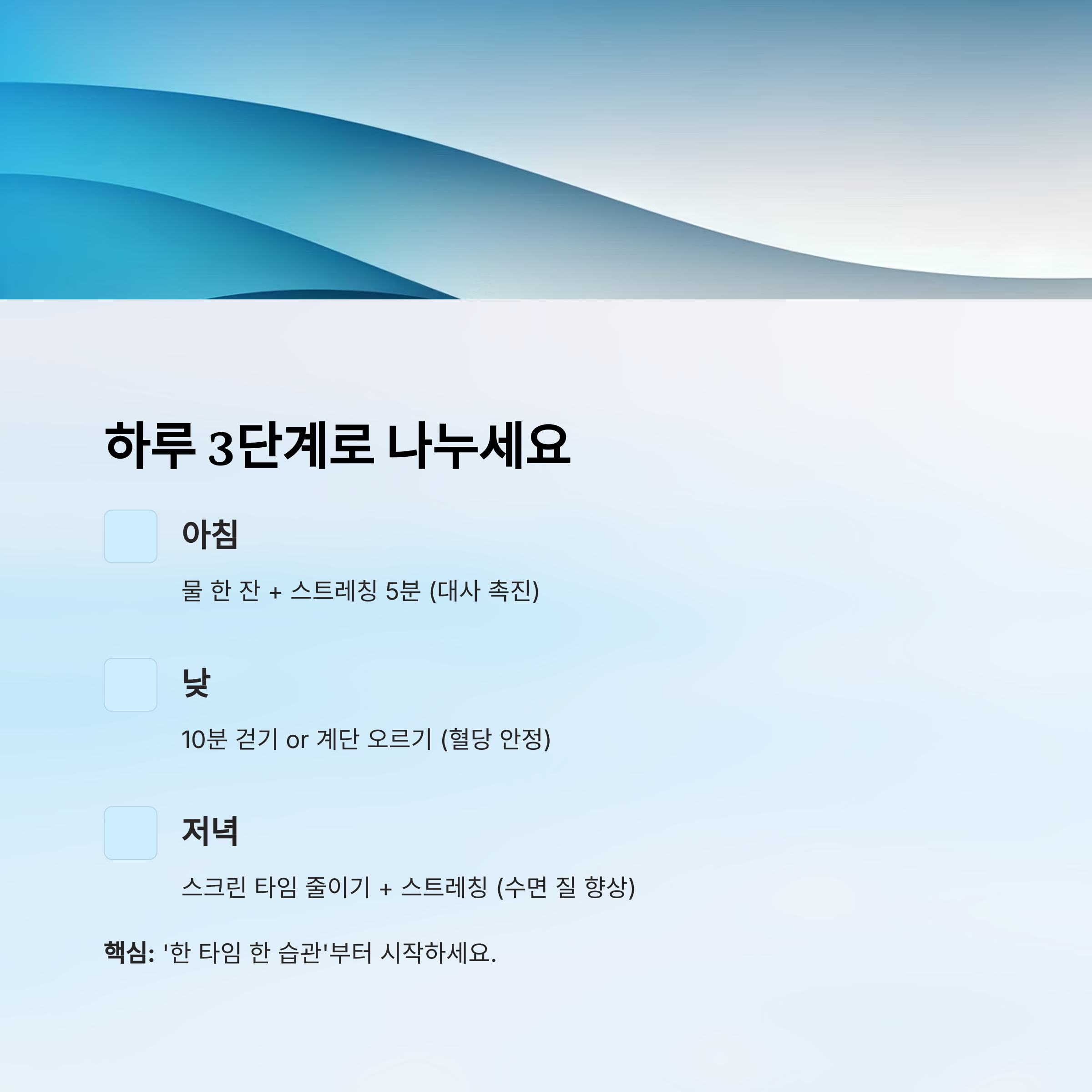 하루 3단계로 나누세요

아침

물 한 잔 + 스트레칭 5분 (대사 촉진)

낮

10분 걷기 or 계단 오르기 (혈당 안정)

저녁

스크린 타임 줄이기 + 스트레칭 (수면 질 향상)

핵심: '한 타임 한 습관'부터 시작하세요.